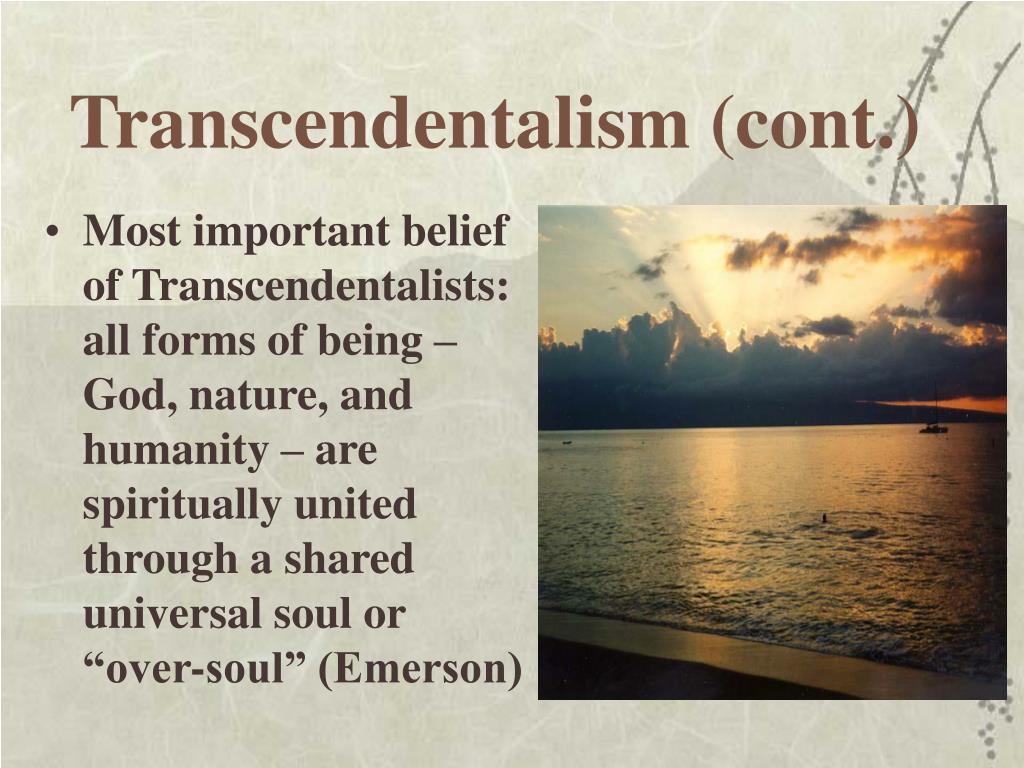 Transcendentalism (cont.)

• Most important belief of Transcendentalists: all forms of being – God, nature, and humanity – are spiritually united through a shared universal soul or “over-soul” (Emerson)